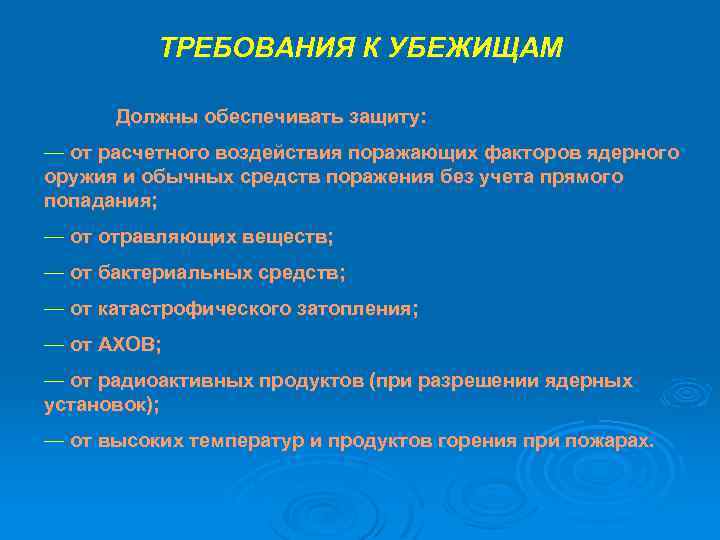 ТРЕБОВАНИЯ К УБЕЖИЩАМ

Должны обеспечивать защиту:

— от расчетного воздействия поражающих факторов ядерного оружия и обычных средств поражения без учета прямого попадания;

— от отравляющих веществ;

— от бактериальных средств;

— от катастрофического затопления;

— от АХОВ;

— от радиоактивных продуктов (при разрешении ядерных установок);

— от высоких температур и продуктов горения при пожарах.